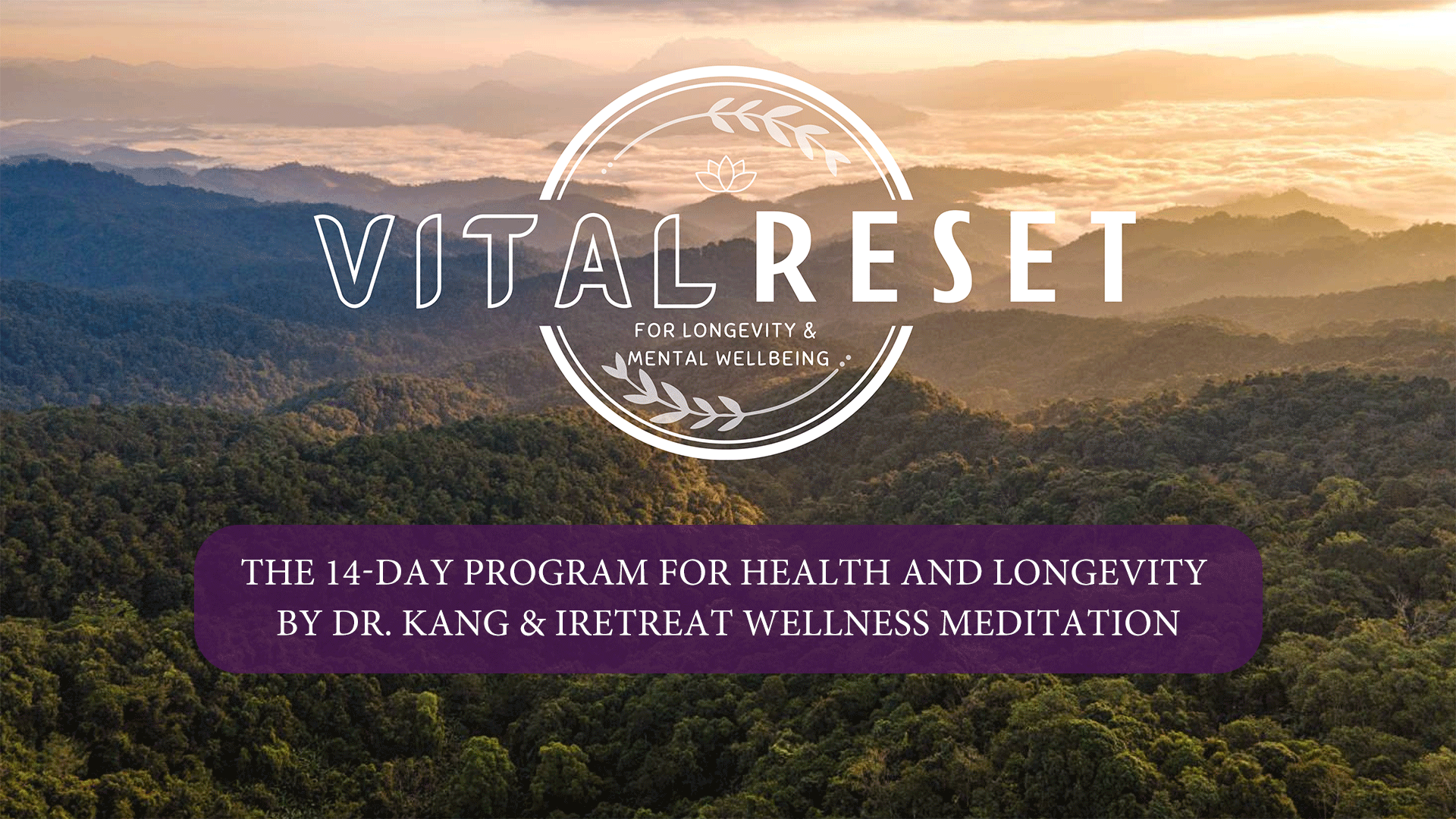 VITAL RESET
FOR LONGEVITY & MENTAL WELLBEING

THE 14-DAY PROGRAM FOR HEALTH AND LONGEVITY BY DR. KANG & IRETREAT WELLNESS MEDITATION